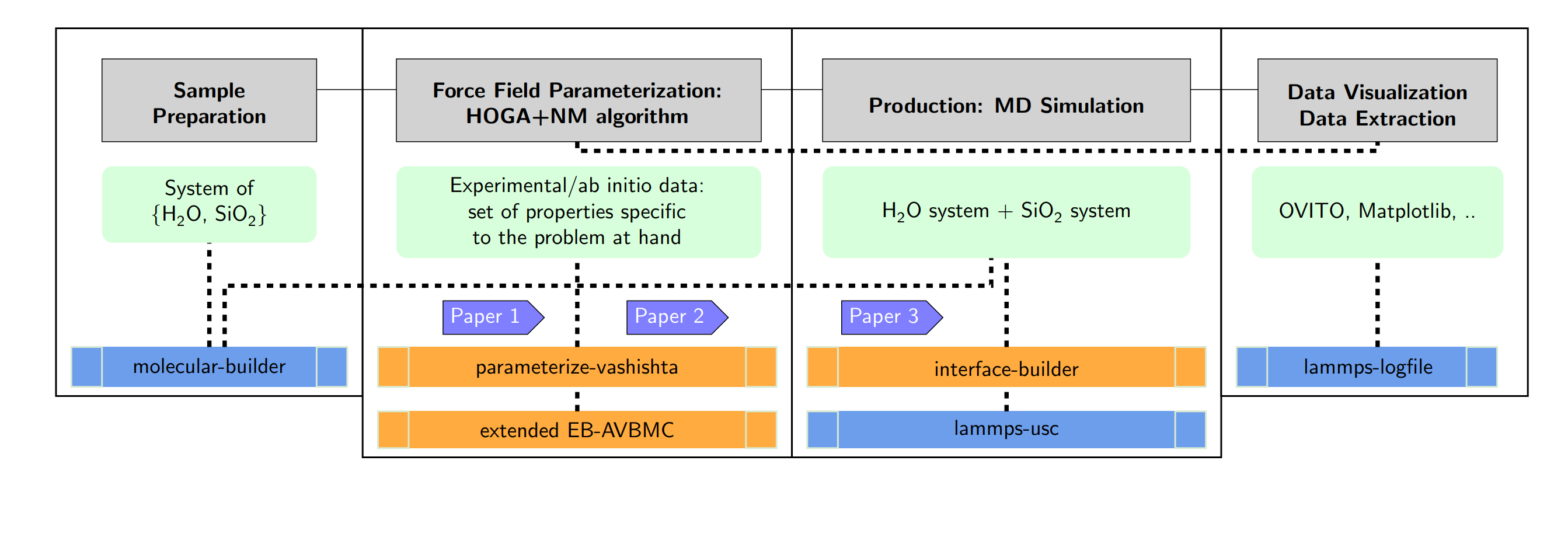 Sample Preparation

System of $\{H_2O, SiO_2\}$

molecular-builder

Force Field Parameterization: HOGA+NM algorithm

Experimental/ab initio data: set of properties specific to the problem at hand

Paper 1

Paper 2

parameterize-vashishta

extended EB-AVBMC

Production: MD Simulation

$H_2O$ system + $SiO_2$ system

Paper 3

interface-builder

lammps-usc

Data Visualization Data Extraction

OVITO, Matplotlib, ..

lammps-logfile